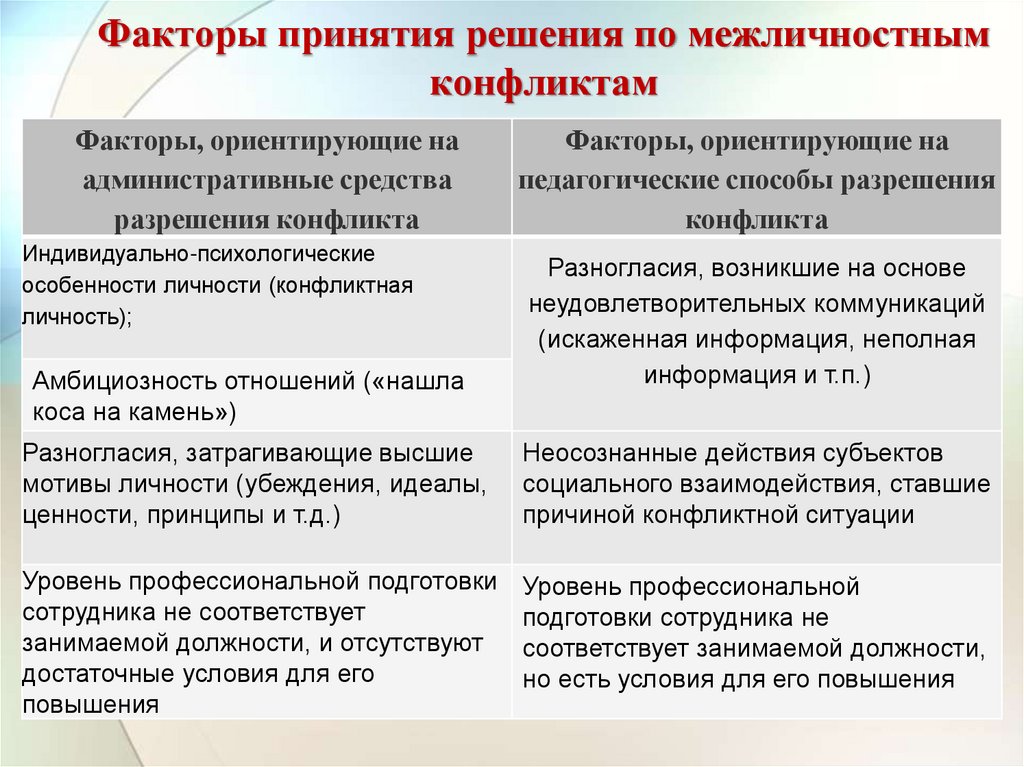 Факторы принятия решения по межличностным конфликтам

| Факторы, ориентирующие на административные средства разрешения конфликта | Факторы, ориентирующие на педагогические способы разрешения конфликта |
|---|---|
| Индивидуально-психологические особенности личности (конфликтная личность); | Разногласия, возникшие на основе неудовлетворительных коммуникаций (искаженная информация, неполная информация и т.п.) |
| Амбициозность отношений («нашла коса на камень») | |
| Разногласия, затрагивающие высшие мотивы личности (убеждения, идеалы, ценности, принципы и т.д.) | Неосознанные действия субъектов социального взаимодействия, ставшие причиной конфликтной ситуации |
| Уровень профессиональной подготовки сотрудника не соответствует занимаемой должности, и отсутствуют достаточные условия для его повышения | Уровень профессиональной подготовки сотрудника не соответствует занимаемой должности, но есть условия для его повышения |